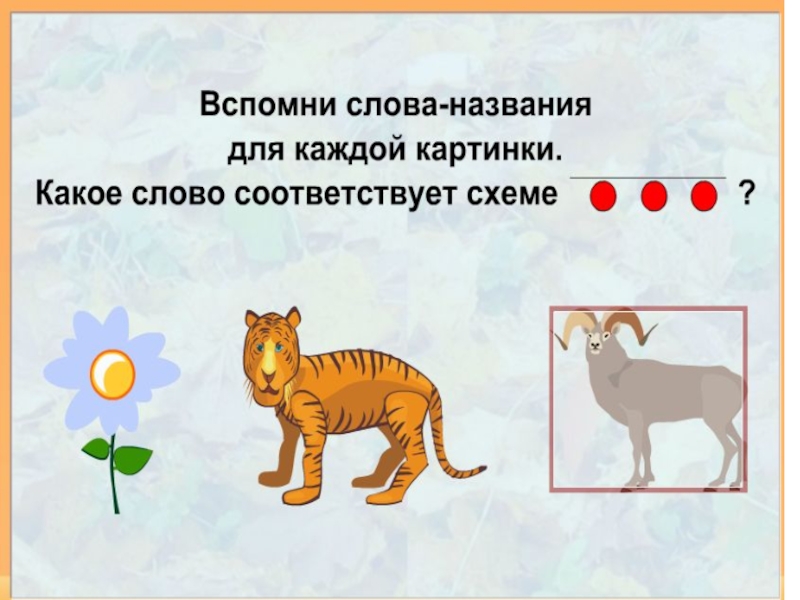 Вспомни слова-названия для каждой картинки.
Какое слово соответствует схеме ?